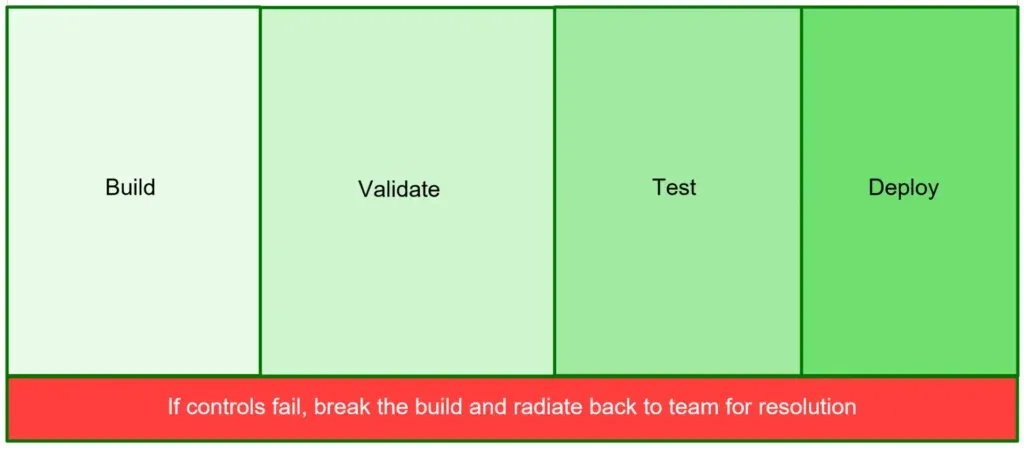 Build

Validate

Test

Deploy

If controls fail, break the build and radiate back to team for resolution